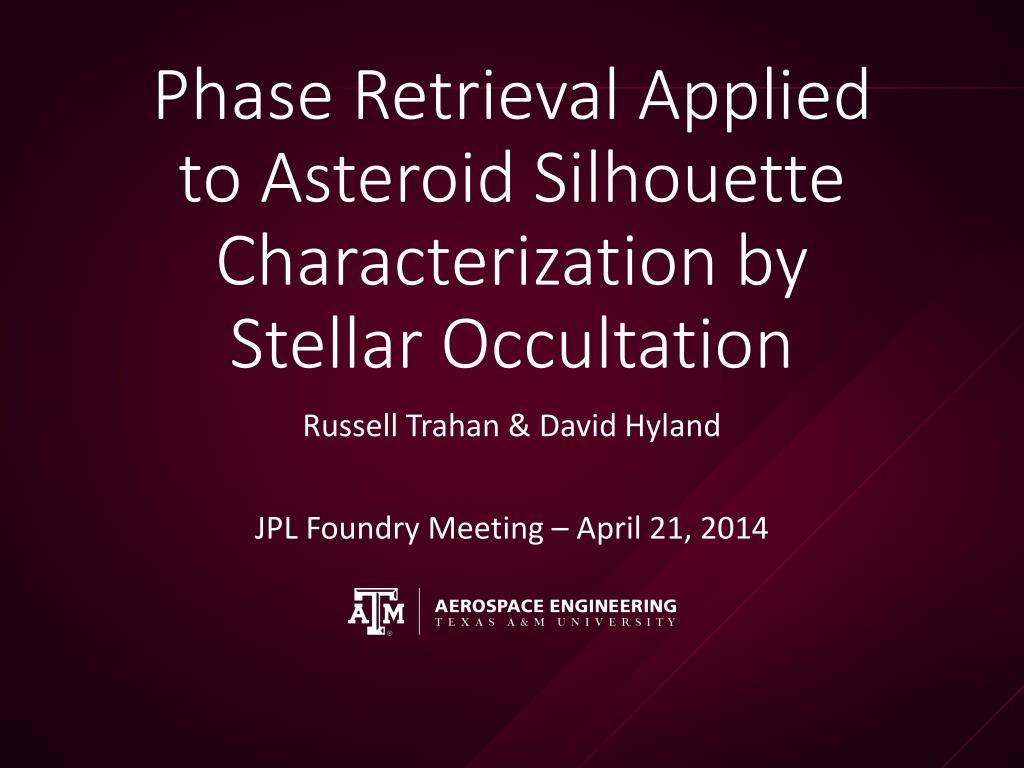 Phase Retrieval Applied to Asteroid Silhouette Characterization by Stellar Occultation

Russell Trahan & David Hyland

JPL Foundry Meeting – April 21, 2014

ATM

AEROSPACE ENGINEERING
TEXAS A&M UNIVERSITY